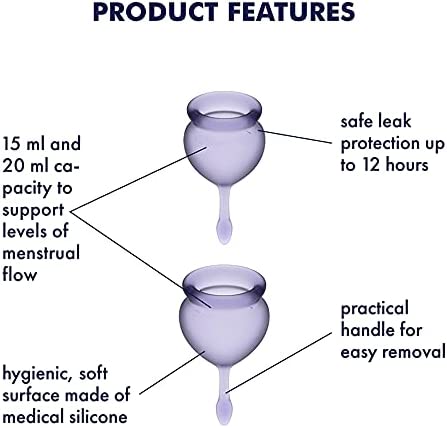 PRODUCT FEATURES

15 ml and 20 ml capacity to support levels of menstrual flow

safe leak protection up to 12 hours

practical handle for easy removal

hygienic, soft surface made of medical silicone